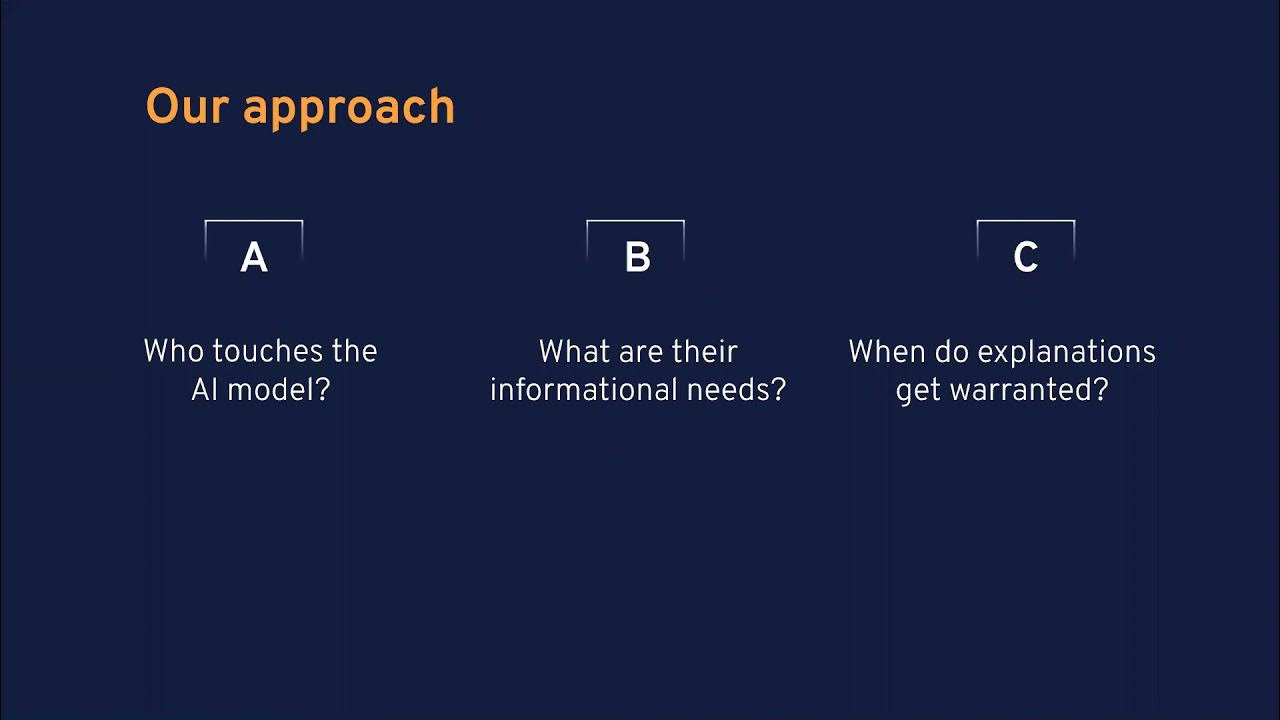 Our approach

A

Who touches the AI model?

B

What are their informational needs?

C

When do explanations get warranted?